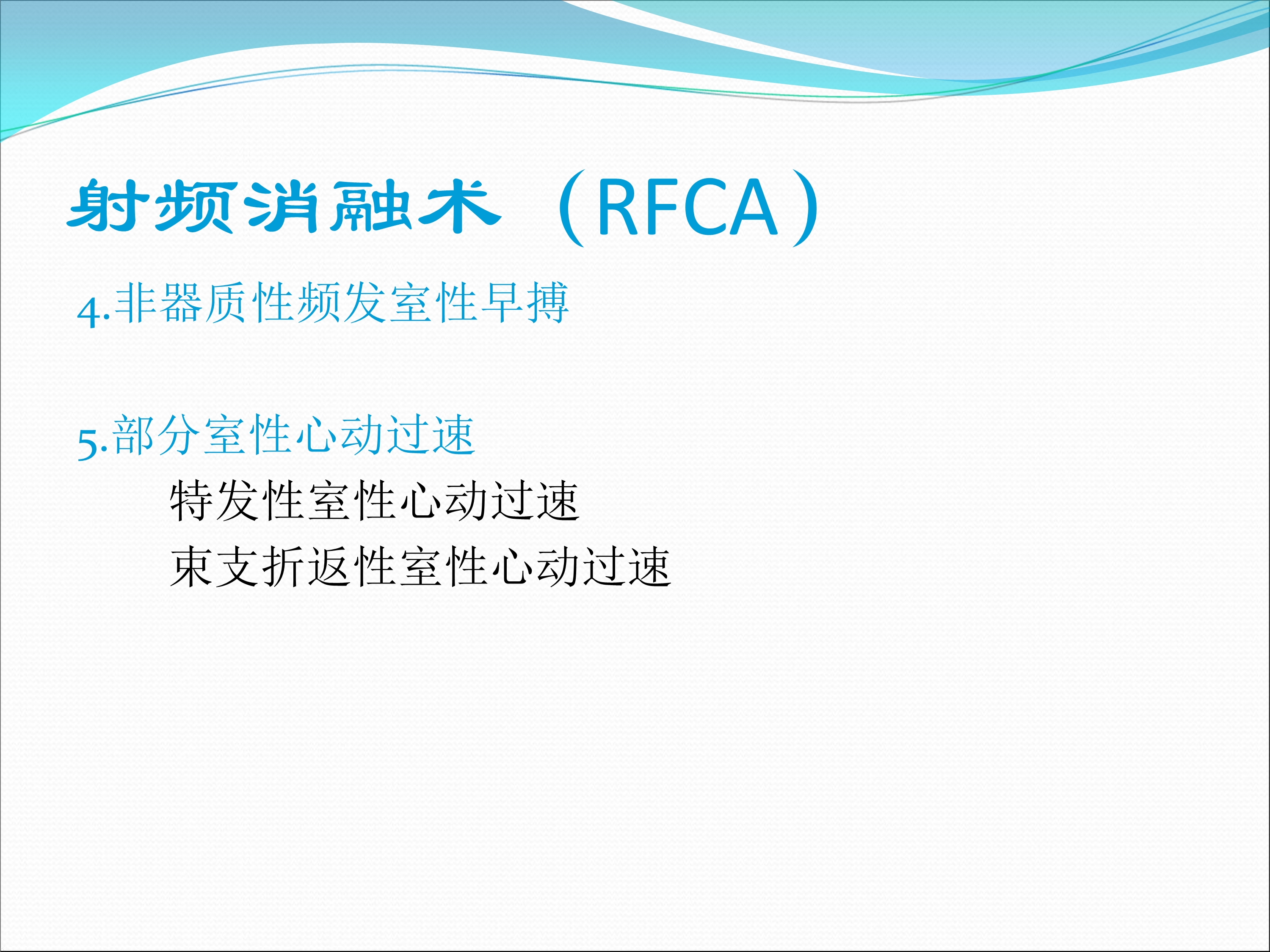 射频消融术（RFCA）

4.非器质性频发室性早搏

5.部分室性心动过速

特发性室性心动过速

束支折返性室性心动过速